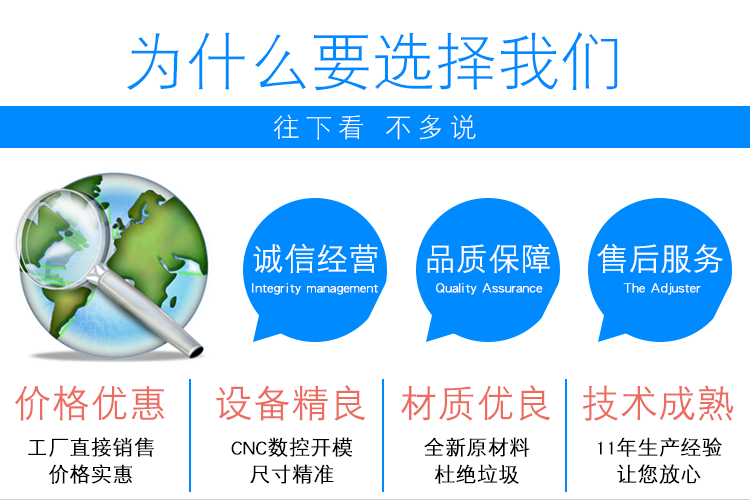 为什么要选择我们

往下看 不多说

诚信经营
Integrity management

品质保障
Quality Assurance

售后服务
The Adjuster

价格优惠
工厂直接销售
价格实惠

设备精良
CNC数控开模
尺寸精准

材质优良
全新原材料
杜绝垃圾

技术成熟
11年生产经验
让您放心